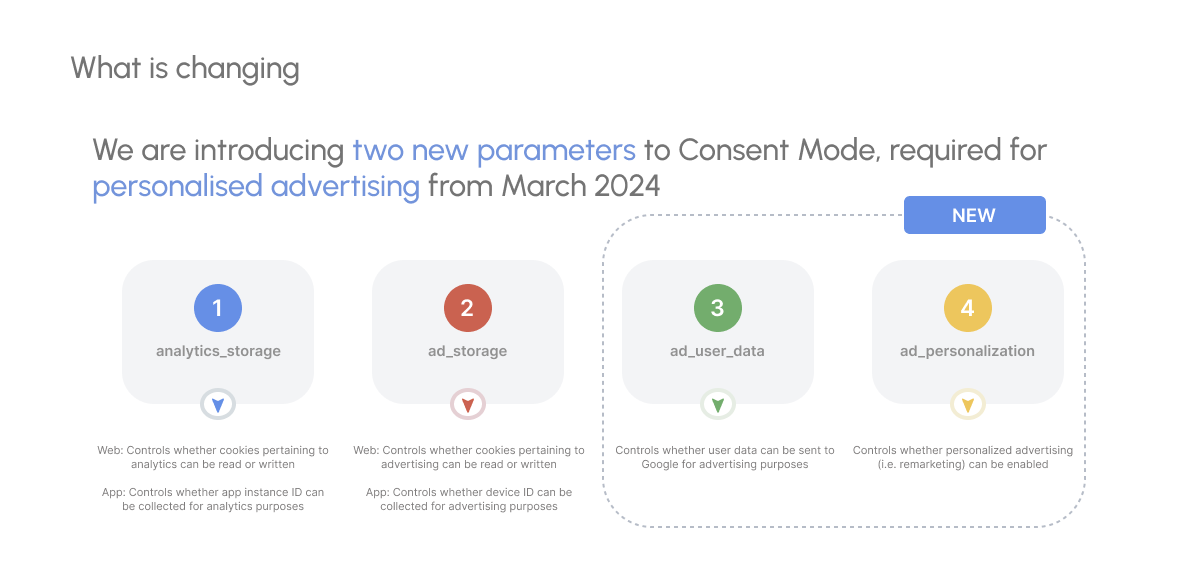 What is changing

We are introducing two new parameters to Consent Mode, required for personalised advertising from March 2024

NEW

1
analytics_storage

Web: Controls whether cookies pertaining to analytics can be read or written

App: Controls whether app instance ID can be collected for analytics purposes

2
ad_storage

Web: Controls whether cookies pertaining to advertising can be read or written

App: Controls whether device ID can be collected for advertising purposes

3
ad_user_data

Controls whether user data can be sent to Google for advertising purposes

4
ad_personalization

Controls whether personalized advertising (i.e. remarketing) can be enabled